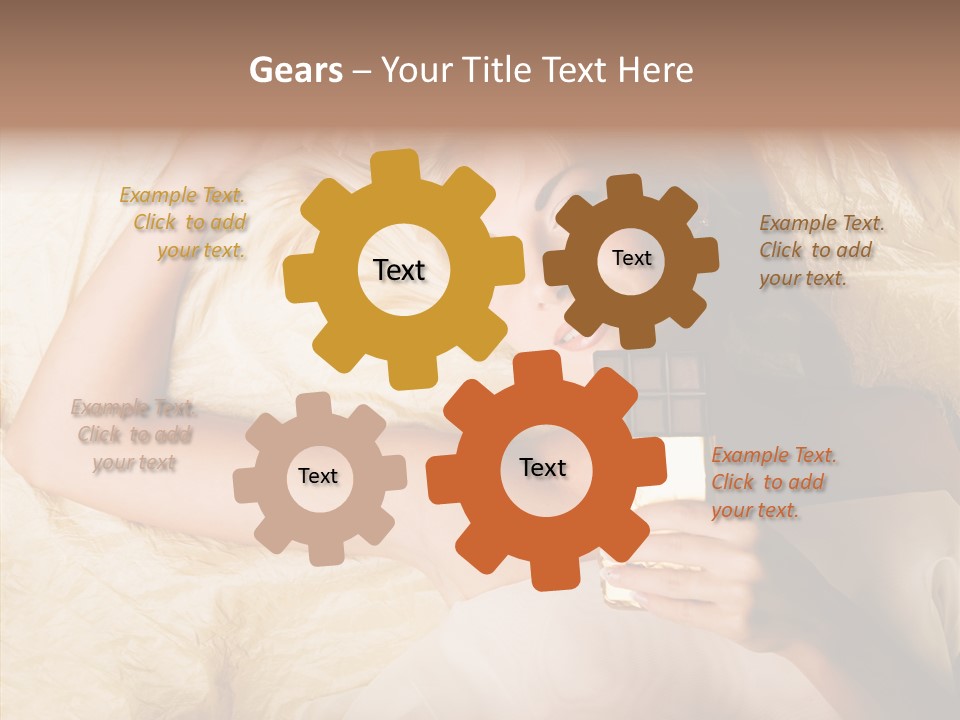 Gears – Your Title Text Here

Example Text. Click to add your text.

Text

Text

Example Text. Click to add your text.

Example Text. Click to add your text

Text

Text

Example Text. Click to add your text.